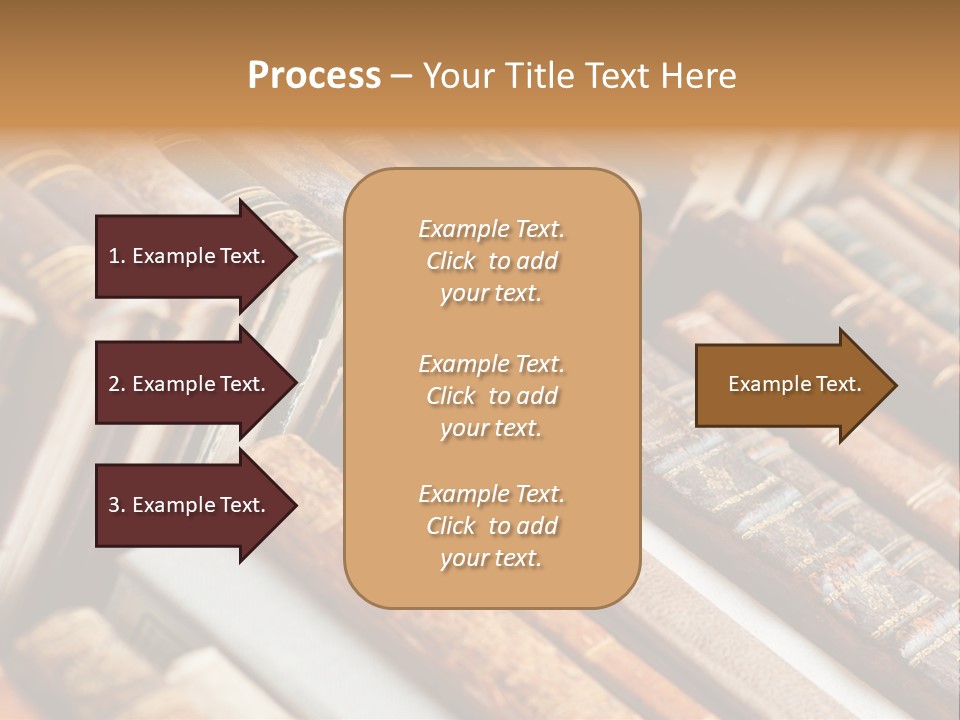 Process – Your Title Text Here

1. Example Text.

2. Example Text.

3. Example Text.

Example Text. Click to add your text.

Example Text. Click to add your text.

Example Text. Click to add your text.

Example Text.